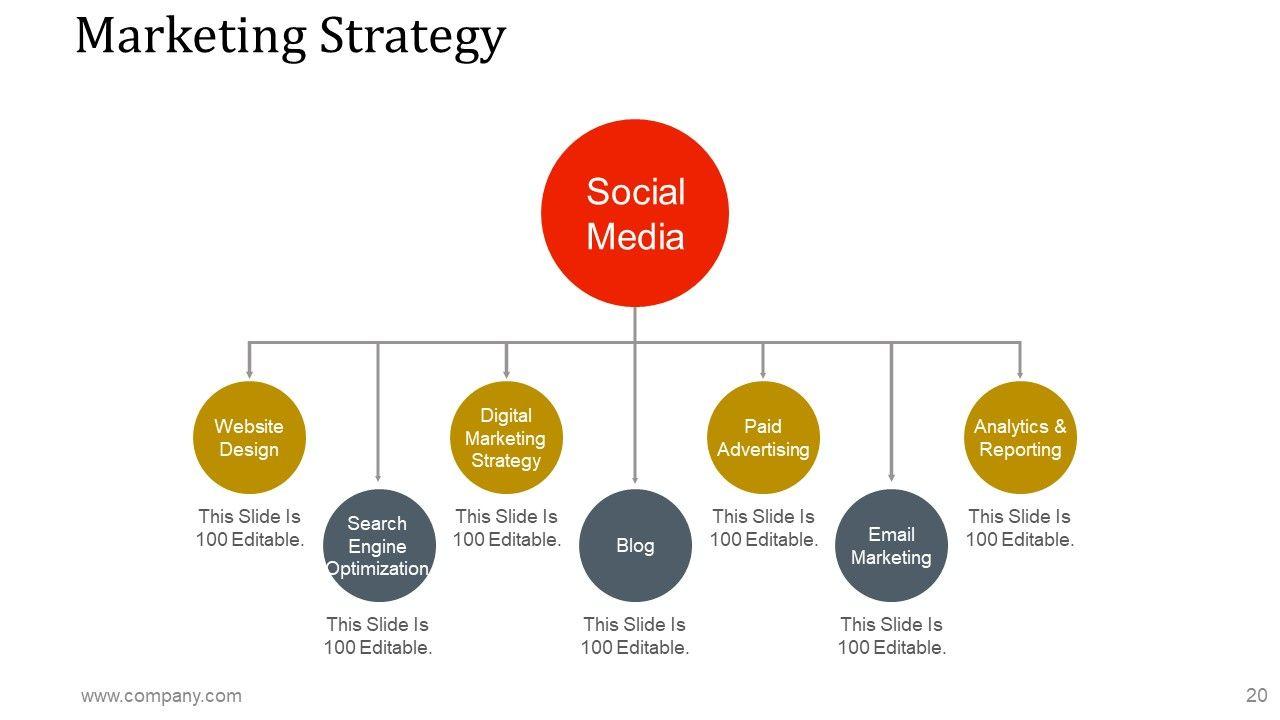 Marketing Strategy

Social Media

Website Design

This Slide Is 100 Editable.

Search Engine Optimization

This Slide Is 100 Editable.

Digital Marketing Strategy

This Slide Is 100 Editable.

Blog

This Slide Is 100 Editable.

Paid Advertising

This Slide Is 100 Editable.

Email Marketing

This Slide Is 100 Editable.

Analytics & Reporting

This Slide Is 100 Editable.

www.company.com

20